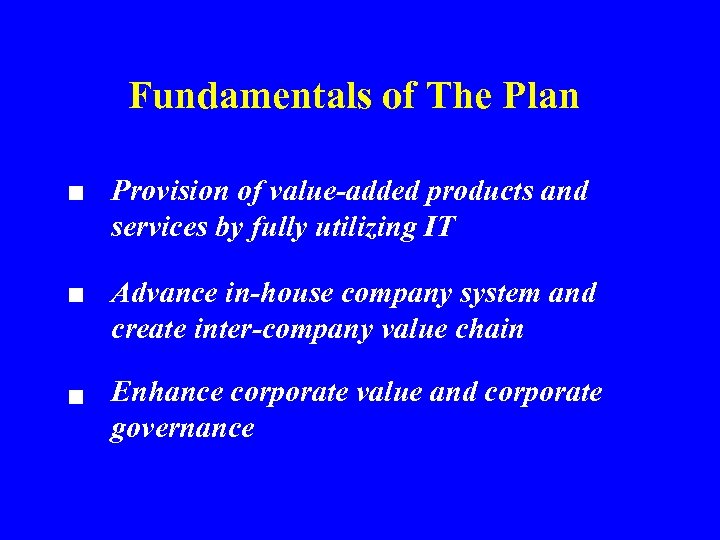 Fundamentals of The Plan

■ Provision of value-added products and services by fully utilizing IT

■ Advance in-house company system and create inter-company value chain

■ Enhance corporate value and corporate governance